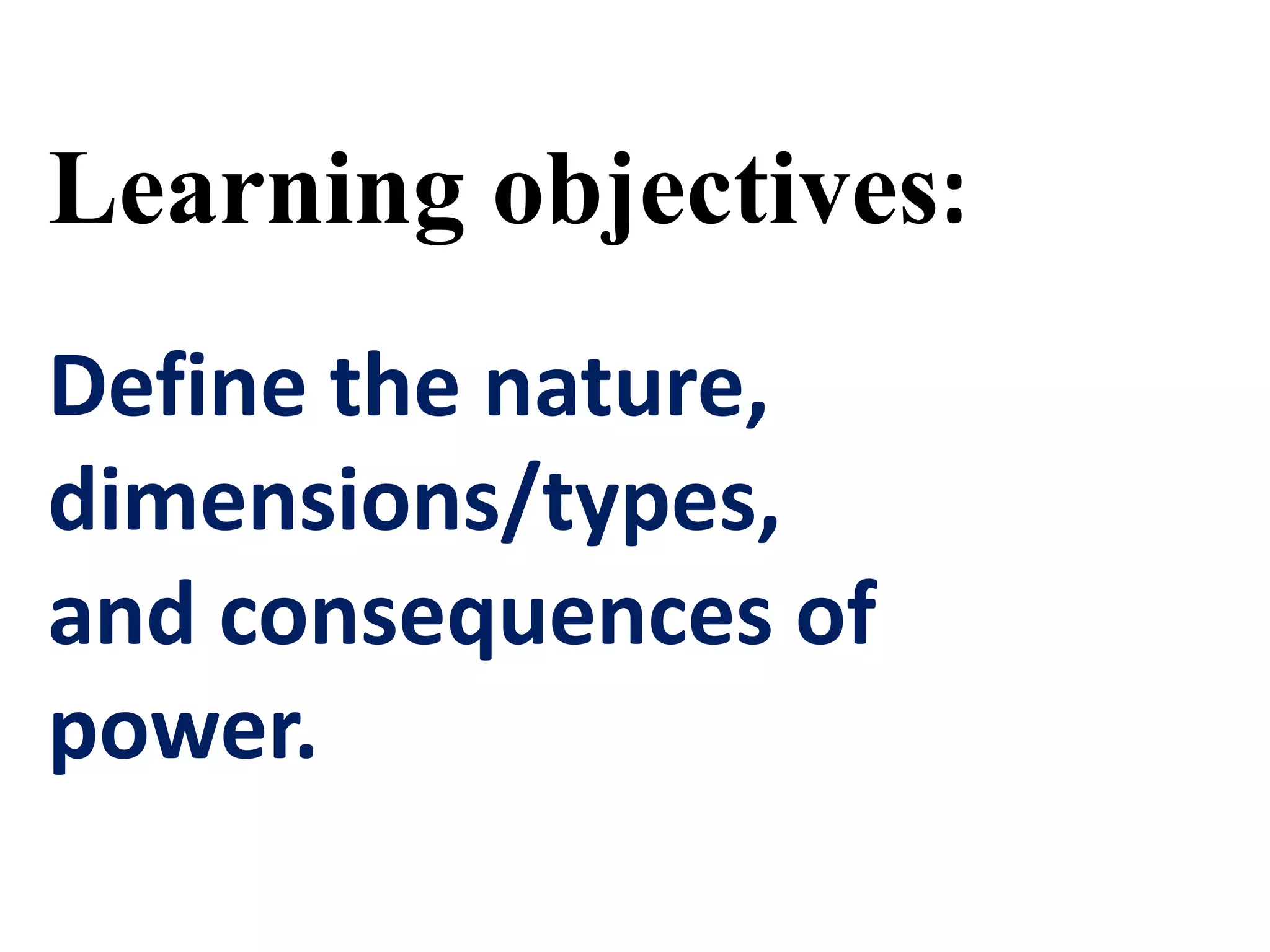 Learning objectives:

Define the nature, dimensions/types, and consequences of power.